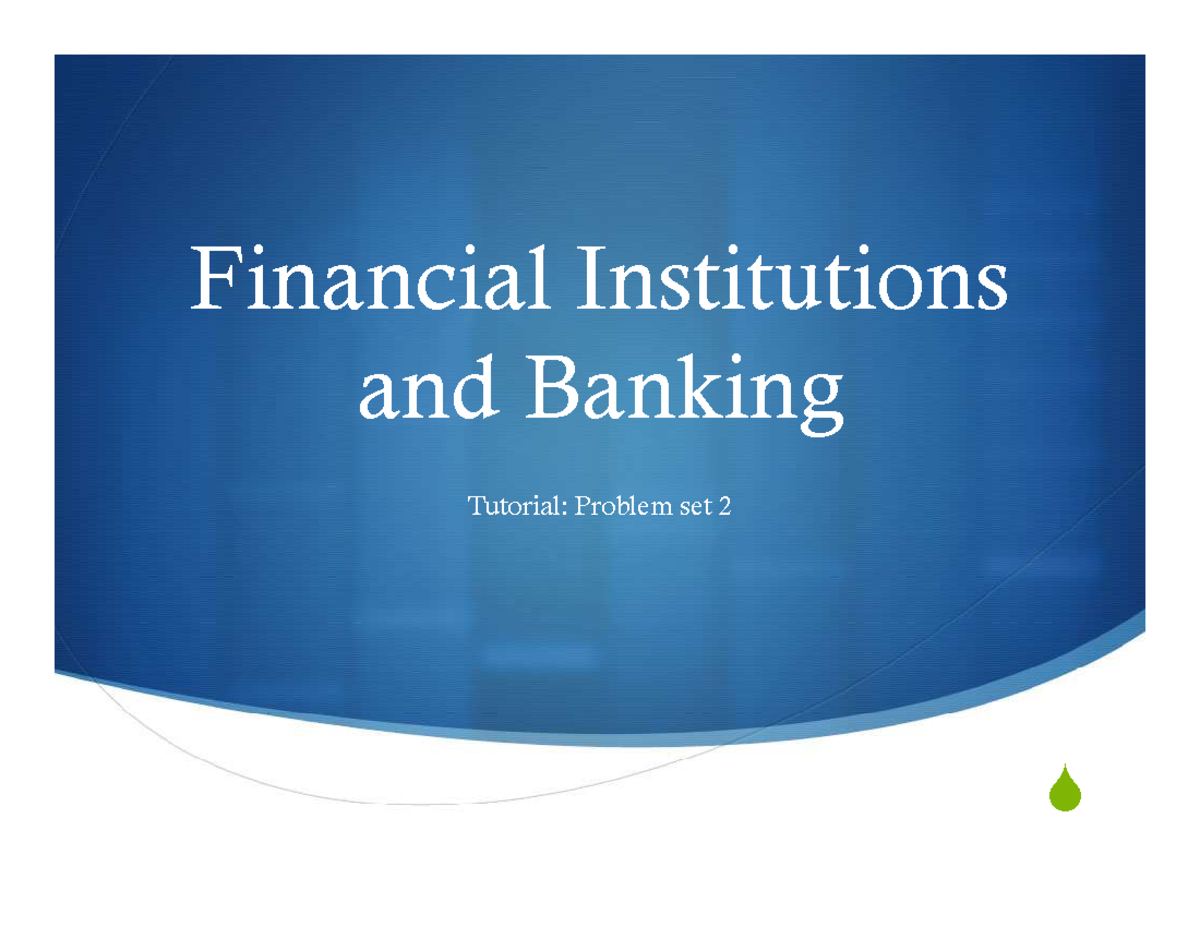 Financial Institutions and Banking

Tutorial: Problem set 2